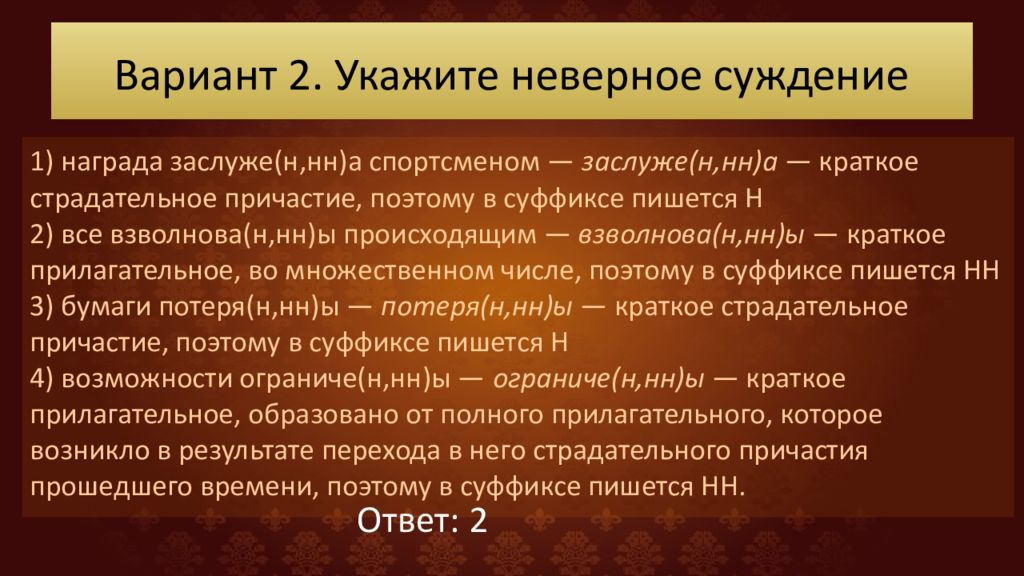 Вариант 2. Укажите неверное суждение

1) награда заслуже(н,нн)а спортсменом — заслуже(н,нн)а — краткое страдательное причастие, поэтому в суффиксе пишется Н
2) все взволнова(н,нн)ы происходящим — взволнова(н,нн)ы — краткое прилагательное, во множественном числе, поэтому в суффиксе пишется НН
3) бумаги потеря(н,нн)ы — потеря(н,нн)ы — краткое страдательное причастие, поэтому в суффиксе пишется Н
4) возможности ограниче(н,нн)ы — ограниче(н,нн)ы — краткое прилагательное, образовано от полного прилагательного, которое возникло в результате перехода в него страдательного причастия прошедшего времени, поэтому в суффиксе пишется НН.

Ответ: 2